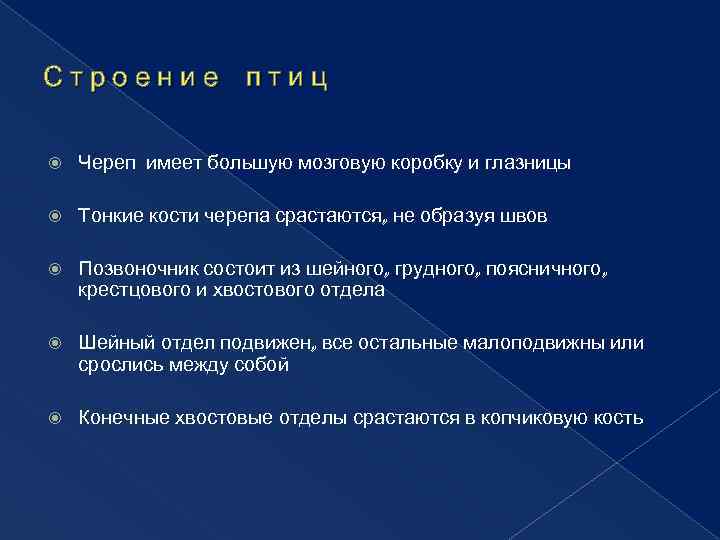 Строение птиц

Череп имеет большую мозговую коробку и глазницы

Тонкие кости черепа срастаются, не образуя швов

Позвоночник состоит из шейного, грудного, поясничного, крестцового и хвостового отдела

Шейный отдел подвижен, все остальные малоподвижны или срослись между собой

Конечные хвостовые отделы срастаются в копчиковую кость